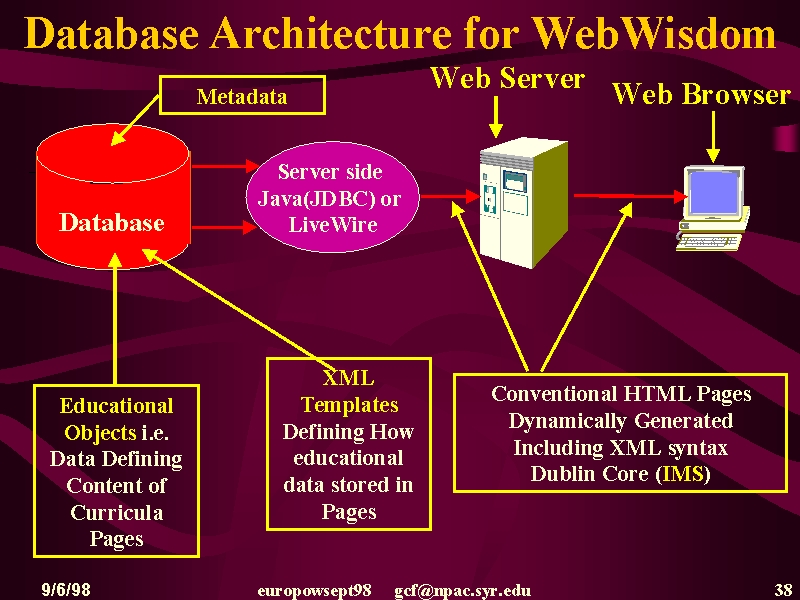 Database Architecture for WebWisdom

Metadata

Web Server

Web Browser

Database

Server side Java(JDBC) or LiveWire

Educational Objects i.e. Data Defining Content of Curricula Pages

XML Templates Defining How educational data stored in Pages

Conventional HTML Pages Dynamically Generated Including XML syntax Dublin Core (IMS)

9/6/98

europowsept98 gcf@npac.syr.edu

38